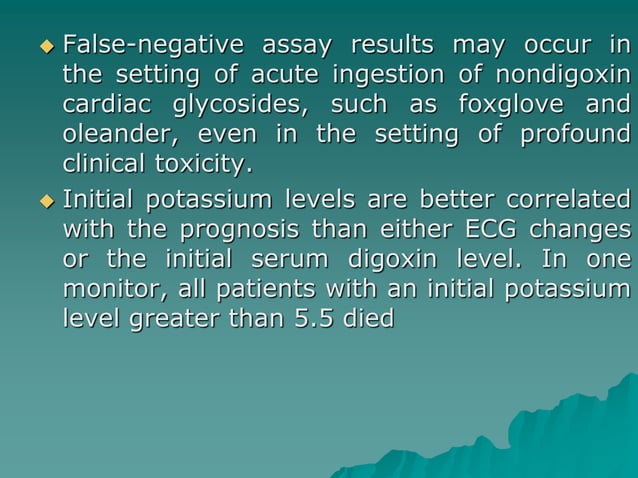 ◆ False-negative assay results may occur in the setting of acute ingestion of nondigoxin cardiac glycosides, such as foxglove and oleander, even in the setting of profound clinical toxicity.

◆ Initial potassium levels are better correlated with the prognosis than either ECG changes or the initial serum digoxin level. In one monitor, all patients with an initial potassium level greater than 5.5 died